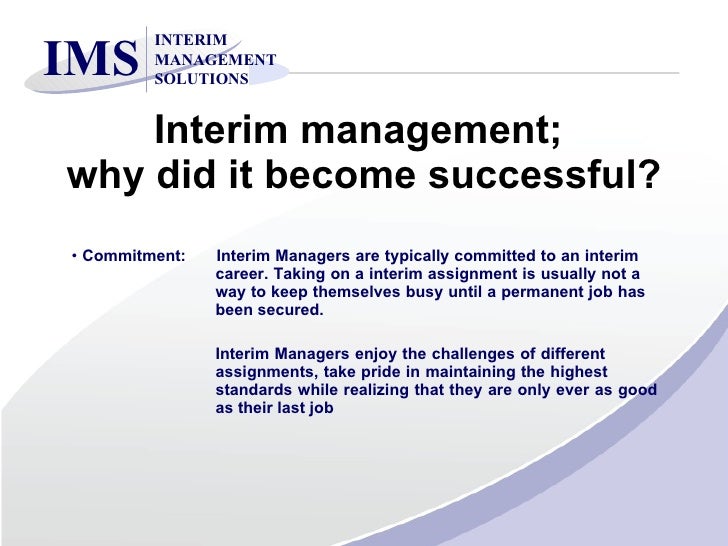 IMS INTERIM MANAGEMENT SOLUTIONS

Interim management; why did it become successful?

• Commitment: Interim Managers are typically committed to an interim career. Taking on a interim assignment is usually not a way to keep themselves busy until a permanent job has been secured.

Interim Managers enjoy the challenges of different assignments, take pride in maintaining the highest standards while realizing that they are only ever as good as their last job